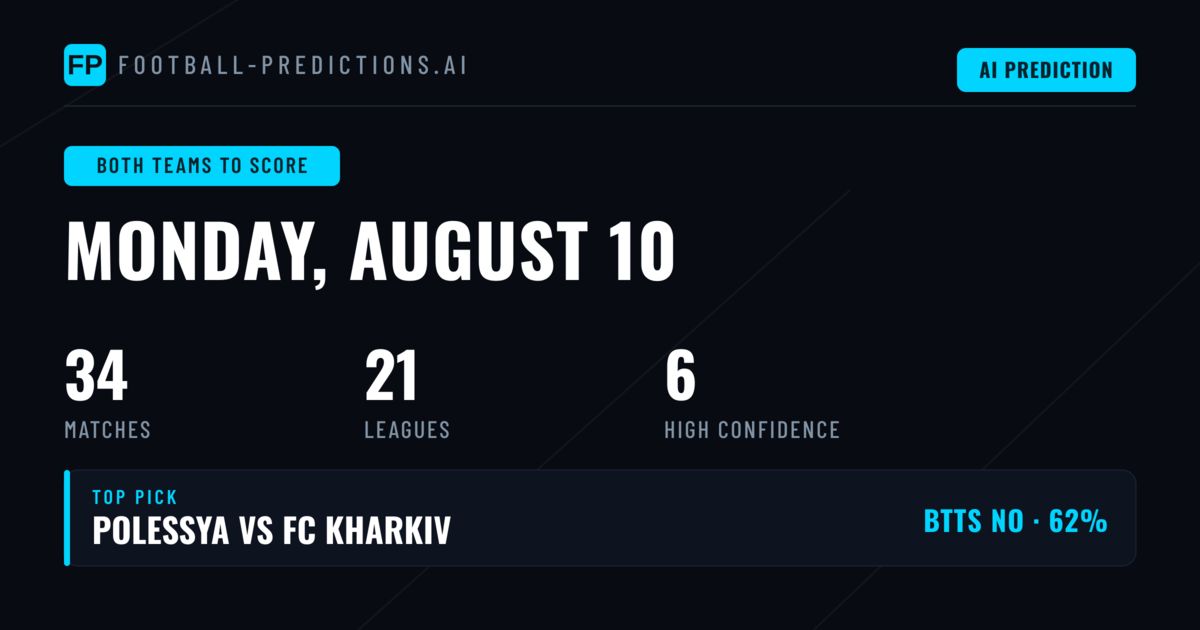 FP FOOTBALL-PREDICTIONS.AI

AI PREDICTION

BOTH TEAMS TO SCORE

MONDAY, AUGUST 10

34
MATCHES

21
LEAGUES

6
HIGH CONFIDENCE

TOP PICK
POLESSYA VS FC KHARKIV

BTTS NO · 62%